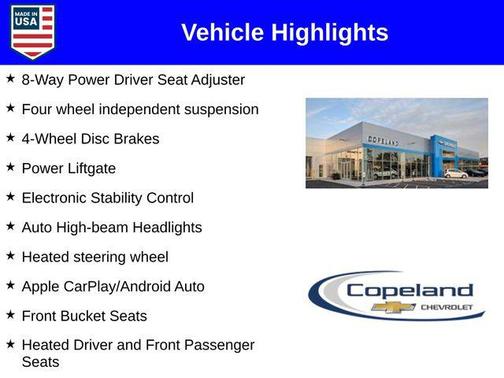 MADE IN USA

Vehicle Highlights

★ 8-Way Power Driver Seat Adjuster

★ Four wheel independent suspension

★ 4-Wheel Disc Brakes

★ Power Liftgate

★ Electronic Stability Control

★ Auto High-beam Headlights

★ Heated steering wheel

★ Apple CarPlay/Android Auto

★ Front Bucket Seats

★ Heated Driver and Front Passenger Seats

COPELAND

Copeland CHEVROLET